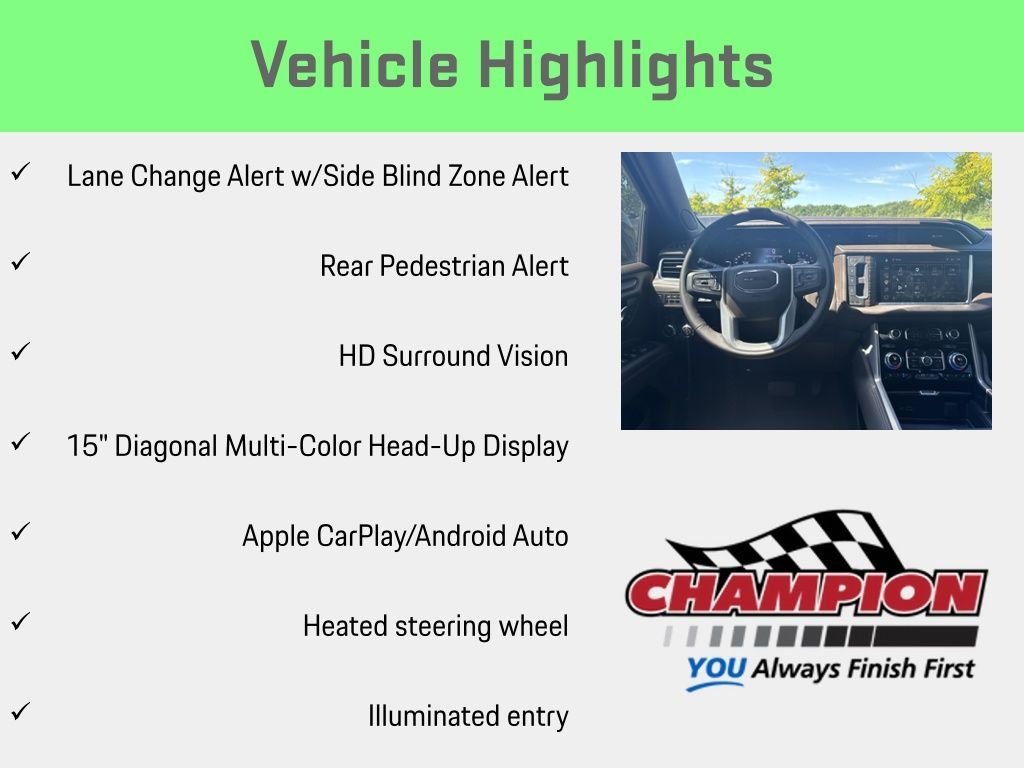 Vehicle Highlights

✓ Lane Change Alert w/Side Blind Zone Alert

✓ Rear Pedestrian Alert

✓ HD Surround Vision

✓ 15" Diagonal Multi-Color Head-Up Display

✓ Apple CarPlay/Android Auto

✓ Heated steering wheel

✓ Illuminated entry

CHAMPION

YOU Always Finish First